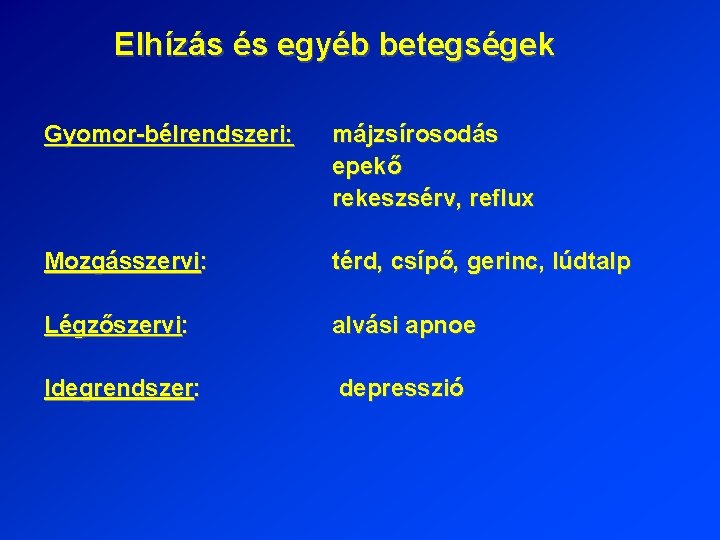 Elhízás és egyéb betegségek

Gyomor-bélrendszeri: májzsírosodás
epekő
rekeszsérv, reflux

Mozgásszervi: térd, csípő, gerinc, lúdtalp

Légzőszervi: alvási apnoe

Idegrendszer: depresszió